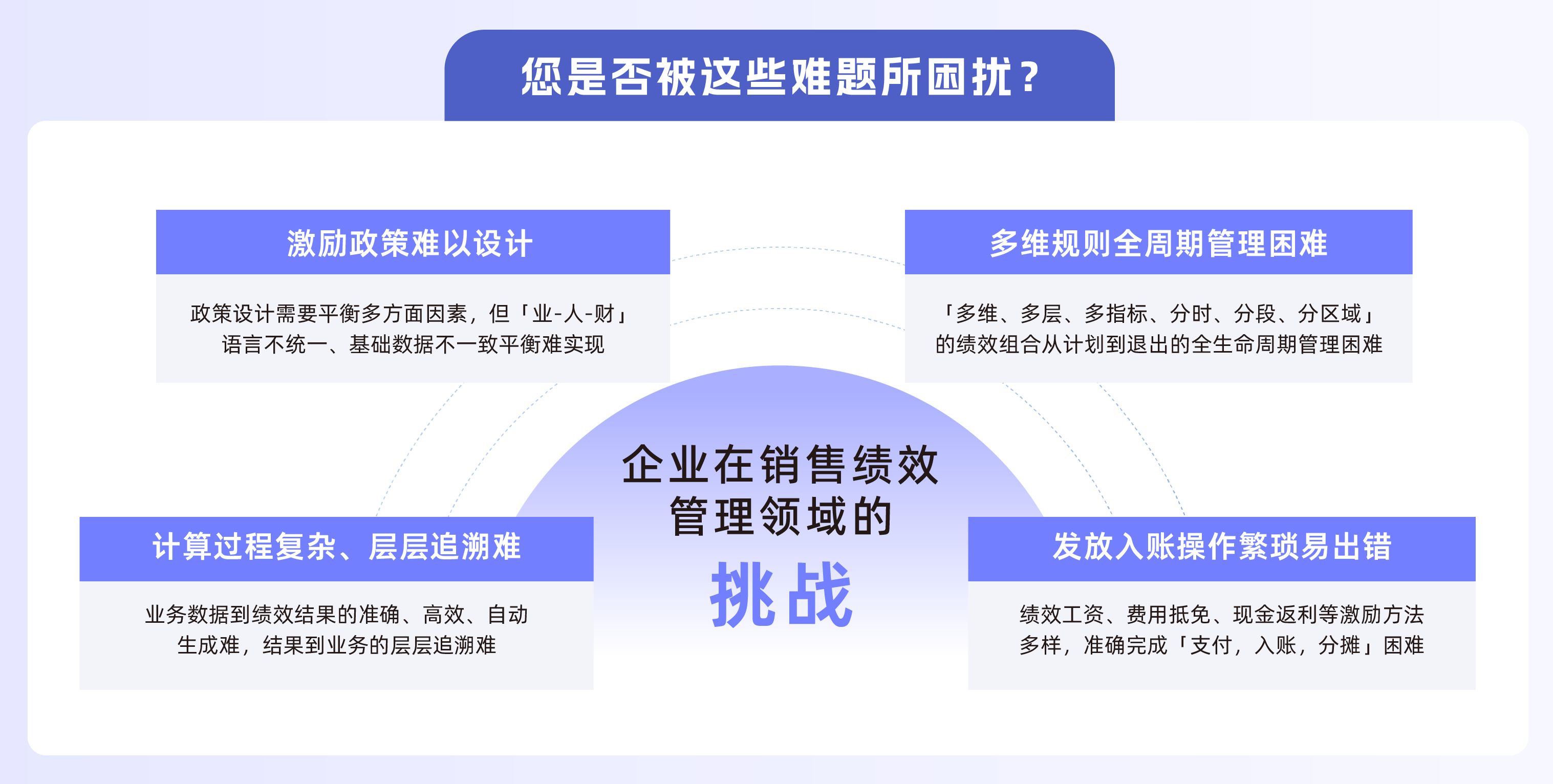 您是否被这些难题所困扰？

激励政策难以设计

政策设计需要平衡多方面因素，但「业-人-财」语言不统一、基础数据不一致平衡难实现

多维规则全周期管理困难

「多维、多层、多指标、分时、分段、分区域」的绩效组合从计划到退出的全生命周期管理困难

企业在销售绩效管理领域的

挑战

计算过程复杂、层层追溯难

业务数据到绩效结果的准确、高效、自动生成难，结果到业务的层层追溯难

发放入账操作繁琐易出错

绩效工资、费用抵免、现金返利等激励方法多样，准确完成「支付，入账，分摊」困难